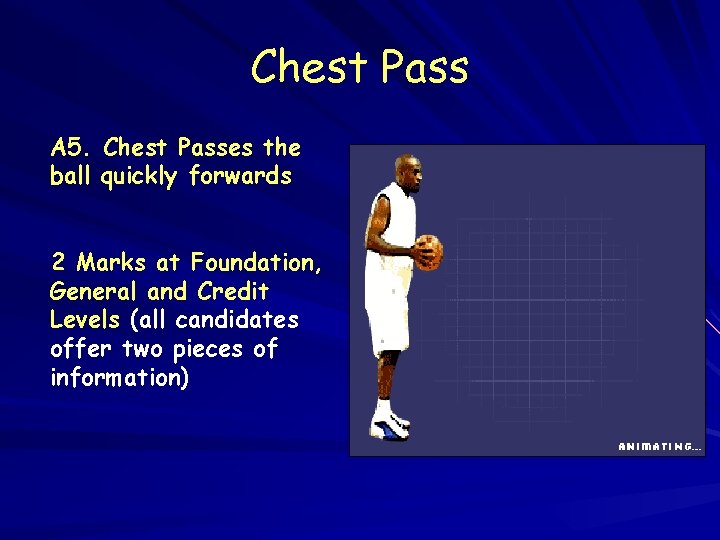 Chest Pass

A5. Chest Passes the ball quickly forwards

2 Marks at Foundation, General and Credit Levels (all candidates offer two pieces of information)

ANIMATING...